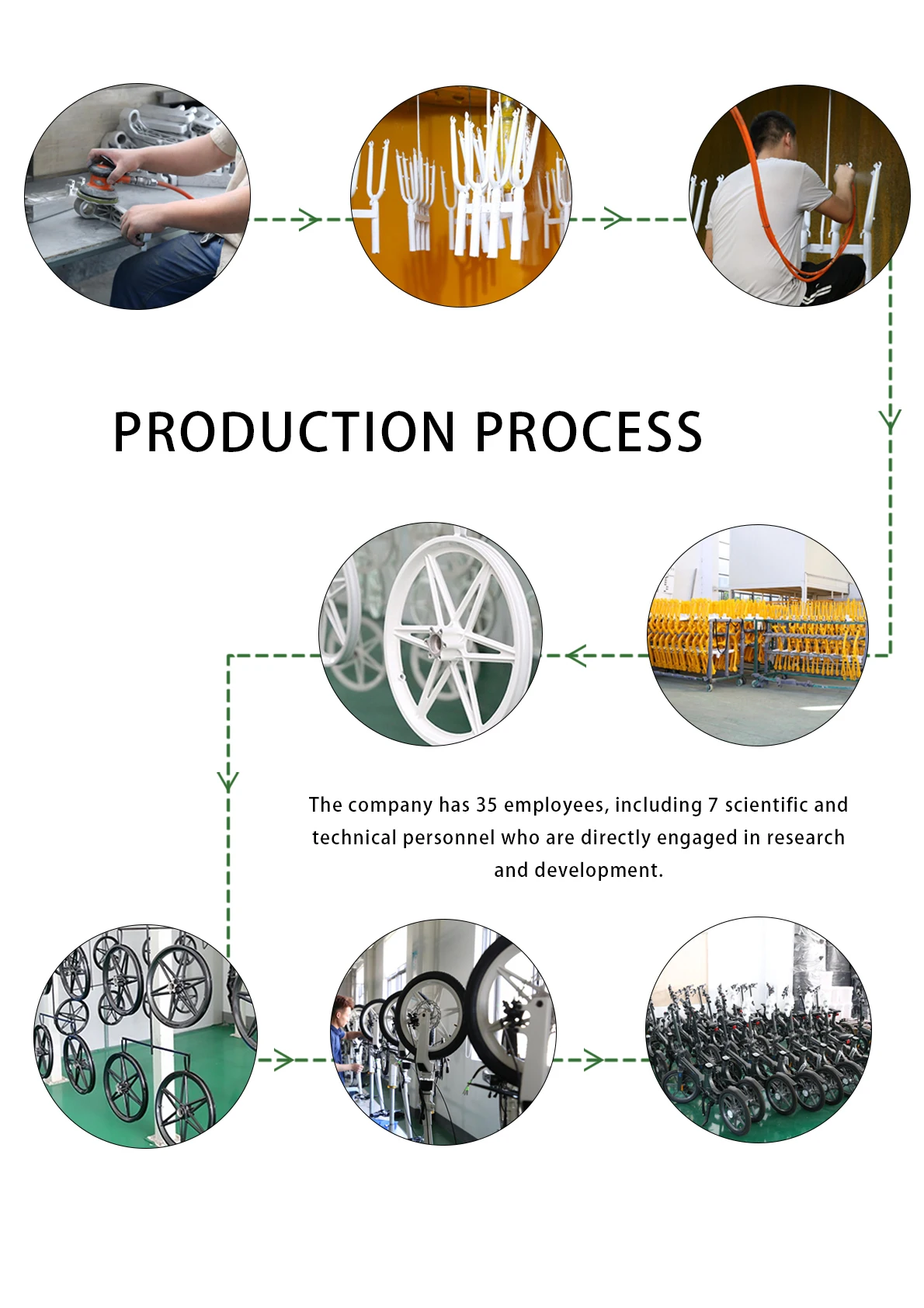 PRODUCTION PROCESS

The company has 35 employees, including 7 scientific and technical personnel who are directly engaged in research and development.